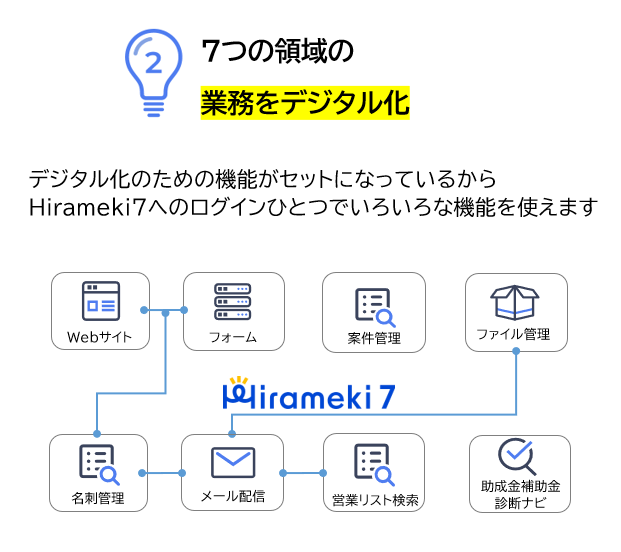 2

7つの領域の

業務をデジタル化

デジタル化のための機能がセットになっているから
Hirameki7へのログインひとつでいろいろな機能を使えます

Webサイト

フォーム

案件管理

ファイル管理

Hirameki 7

名刺管理

メール配信

営業リスト検索

助成金補助金
診断ナビ